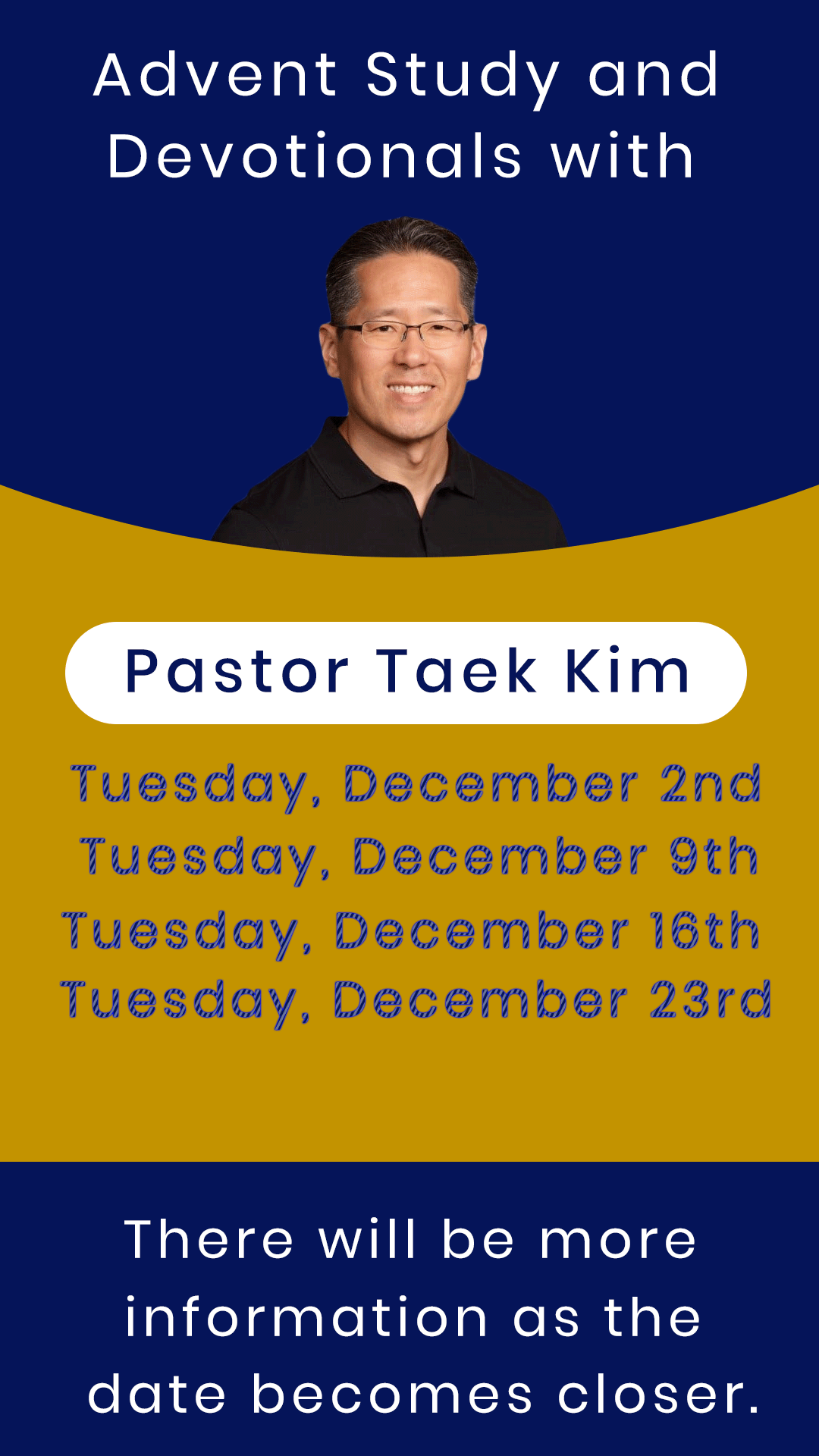 Advent Study and Devotionals with

Pastor Taek Kim

Tuesday, December 2nd
Tuesday, December 9th
Tuesday, December 16th
Tuesday, December 23rd

There will be more information as the date becomes closer.